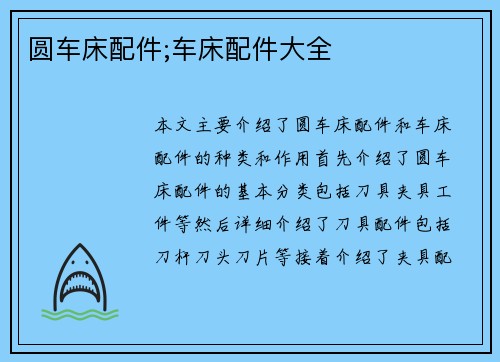 圆车床配件;车床配件大全

本文主要介绍了圆车床配件和车床配件的种类和作用首先介绍了圆车床配件的基本分类包括刀具夹具工件等然后详细介绍了刀具配件包括刀杆刀头刀片等接着介绍了夹具配